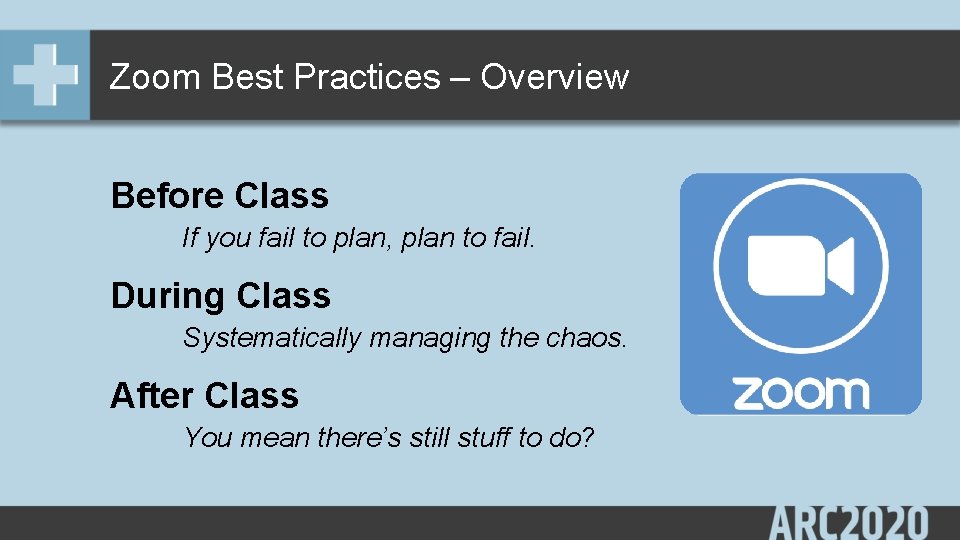 Zoom Best Practices – Overview

Before Class

If you fail to plan, plan to fail.

During Class

Systematically managing the chaos.

After Class

You mean there's still stuff to do?

zoom

ARC2020